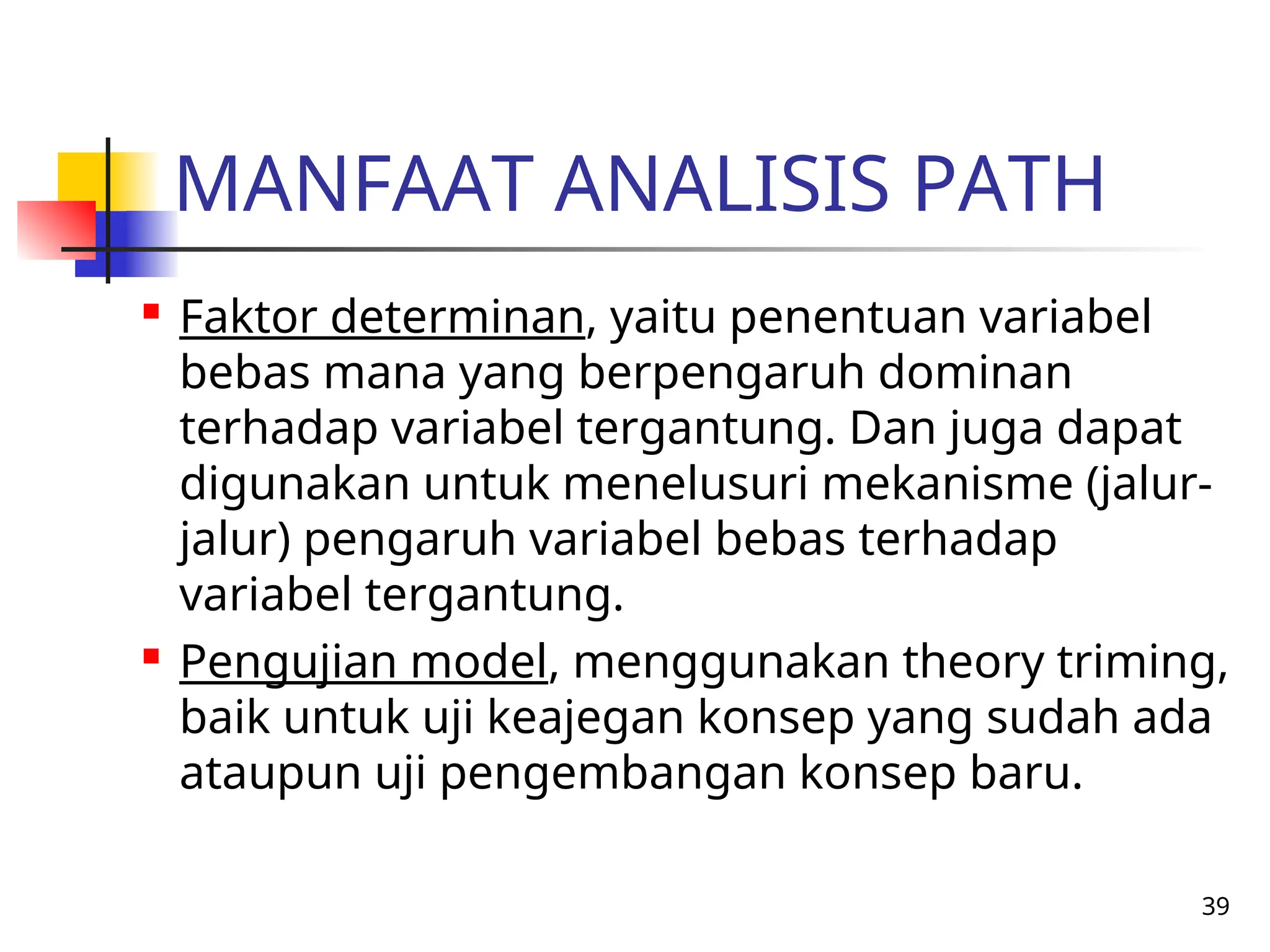 MANFAAT ANALISIS PATH

Faktor determinan, yaitu penentuan variabel bebas mana yang berpengaruh dominan terhadap variabel tergantung. Dan juga dapat digunakan untuk menelusuri mekanisme (jalur-jalur) pengaruh variabel bebas terhadap variabel tergantung.

Pengujian model, menggunakan theory triming, baik untuk uji keajegan konsep yang sudah ada ataupun uji pengembangan konsep baru.

39